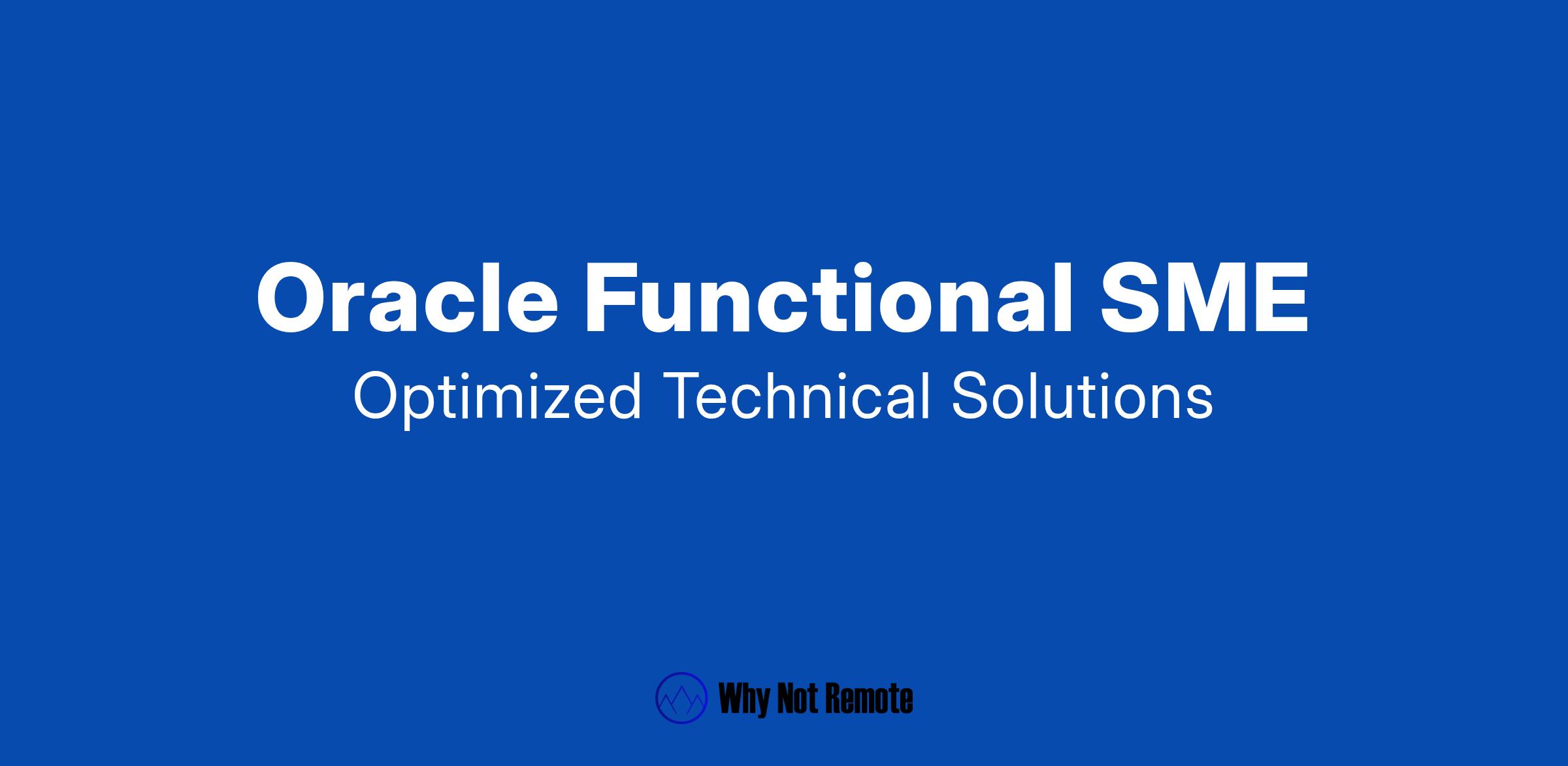 Oracle Functional SME
Optimized Technical Solutions

Why Not Remote